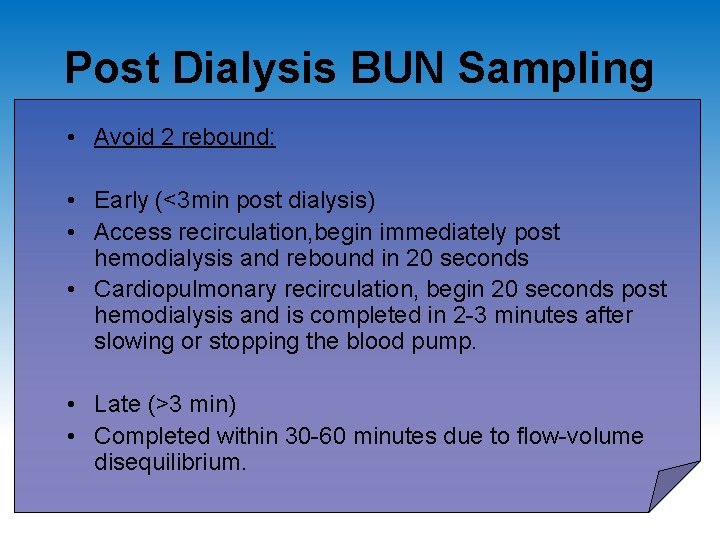 Post Dialysis BUN Sampling

• Avoid 2 rebound:

• Early (<3min post dialysis)
• Access recirculation,begin immediately post hemodialysis and rebound in 20 seconds
• Cardiopulmonary recirculation, begin 20 seconds post hemodialysis and is completed in 2-3 minutes after slowing or stopping the blood pump.

• Late (>3 min)
• Completed within 30-60 minutes due to flow-volume disequilibrium.